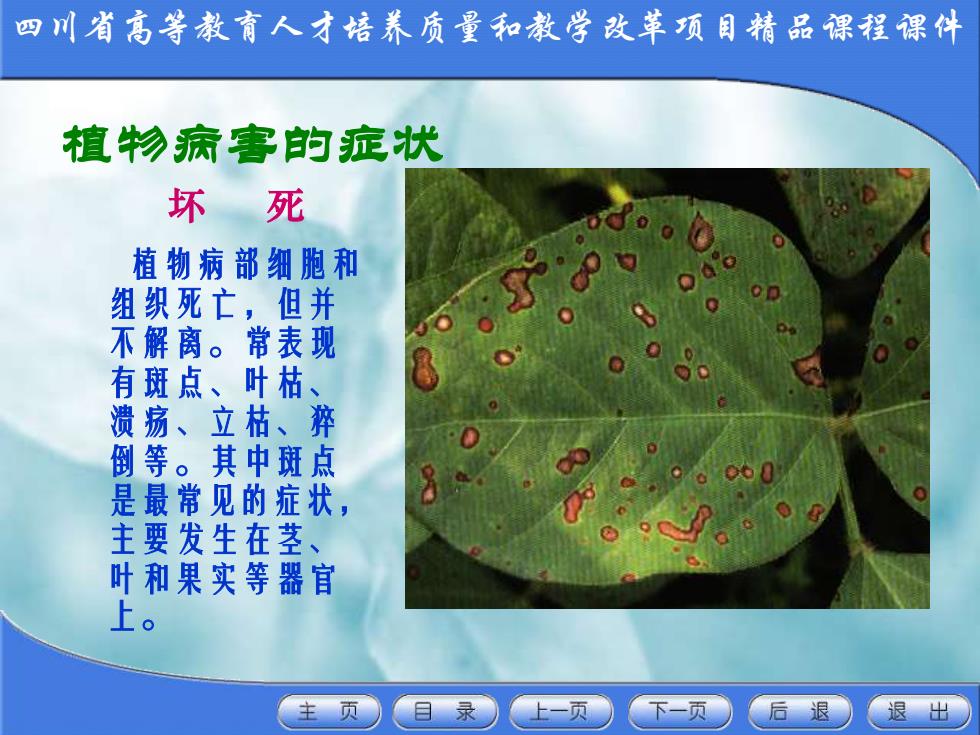 四川省高等教育人才培养质量和教学改革项目精品课程课件

植物病害的症状

坏 死

植物病部细胞和组织死亡，但并不解离。常表现有斑点、叶枯、溃疡、立枯、猝倒等。其中斑点是最常见的症状，主要发生在茎、叶和果实等器官上。

主 页　目 录　上一页　下一页　后 退　退 出